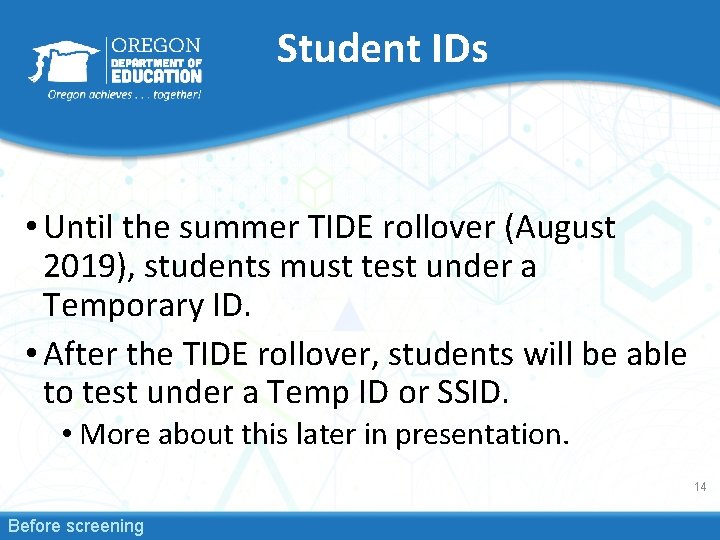 OREGON
DEPARTMENT OF
EDUCATION
Oregon achieves . . . together!

Student IDs

• Until the summer TIDE rollover (August 2019), students must test under a Temporary ID.

• After the TIDE rollover, students will be able to test under a Temp ID or SSID.

• More about this later in presentation.

14

Before screening